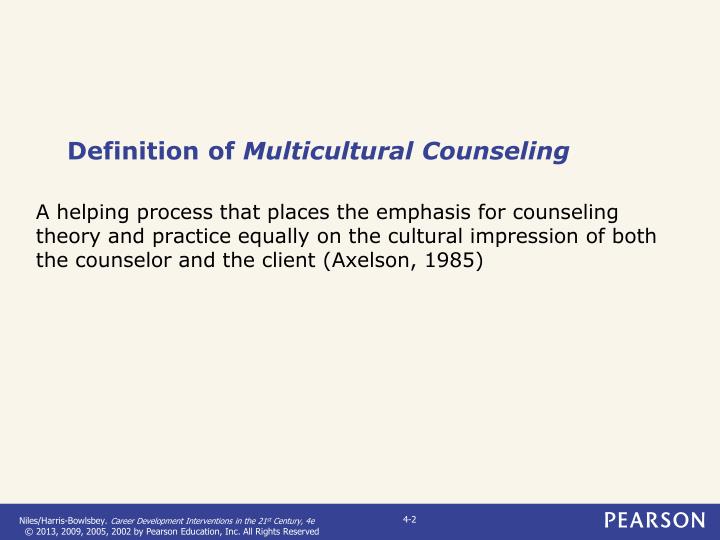 Definition of Multicultural Counseling

A helping process that places the emphasis for counseling theory and practice equally on the cultural impression of both the counselor and the client (Axelson, 1985)

Niles/Harris-Bowlsbey. Career Development Interventions in the 21st Century, 4e
© 2013, 2009, 2005, 2002 by Pearson Education, Inc. All Rights Reserved

4-2

PEARSON